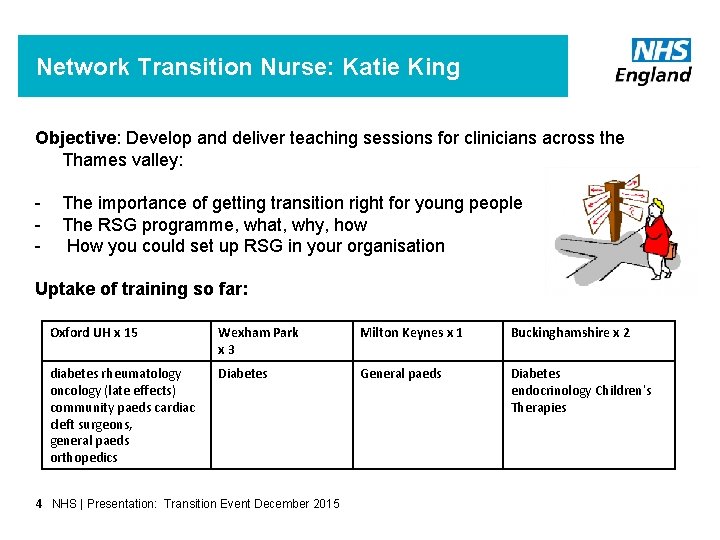 Network Transition Nurse: Katie King

NHS England

Objective: Develop and deliver teaching sessions for clinicians across the Thames valley:

- The importance of getting transition right for young people
- The RSG programme, what, why, how
- How you could set up RSG in your organisation

Uptake of training so far:

| Oxford UH x 15 | Wexham Park x 3 | Milton Keynes x 1 | Buckinghamshire x 2 |
|---|---|---|---|
| diabetes rheumatology oncology (late effects) community paeds cardiac cleft surgeons, general paeds orthopedics | Diabetes | General paeds | Diabetes endocrinology Children's Therapies |

4 NHS | Presentation: Transition Event December 2015